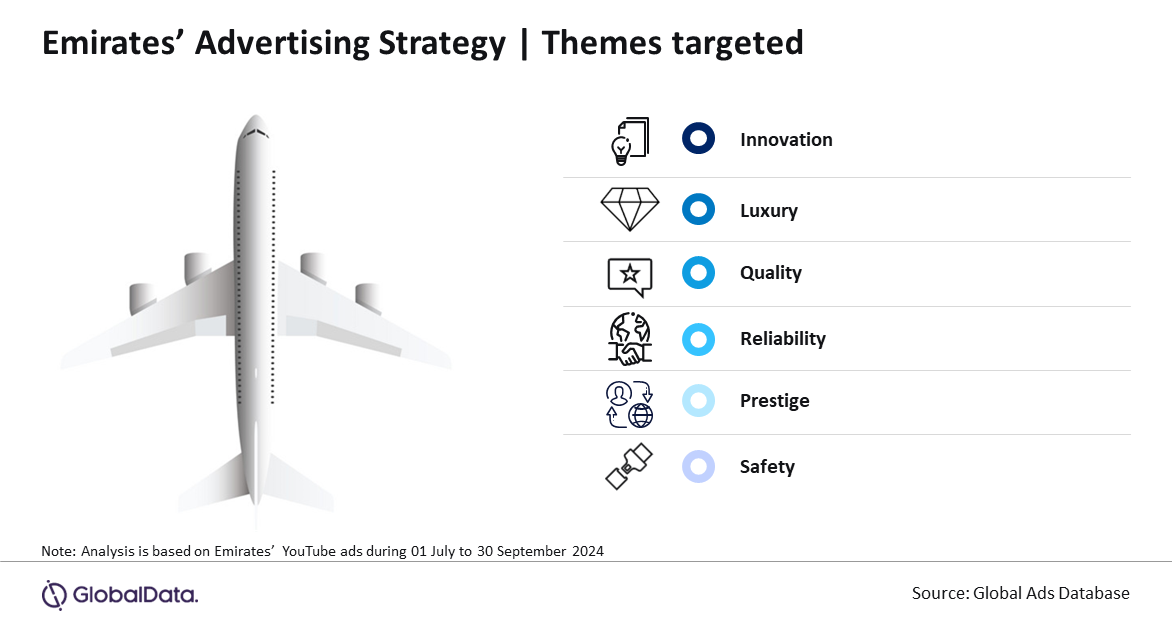 Emirates’ Advertising Strategy | Themes targeted

Innovation

Luxury

Quality

Reliability

Prestige

Safety

Note: Analysis is based on Emirates’ YouTube ads during 01 July to 30 September 2024

GlobalData.

Source: Global Ads Database